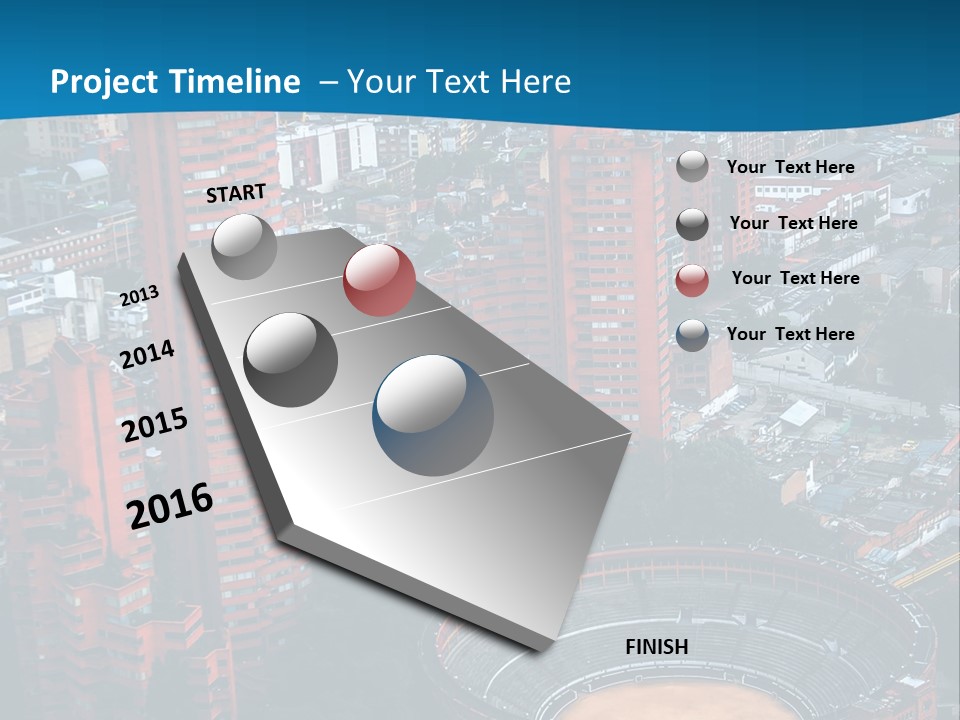 Project Timeline – Your Text Here

START

2013

2014

2015

2016

FINISH

Your Text Here

Your Text Here

Your Text Here

Your Text Here